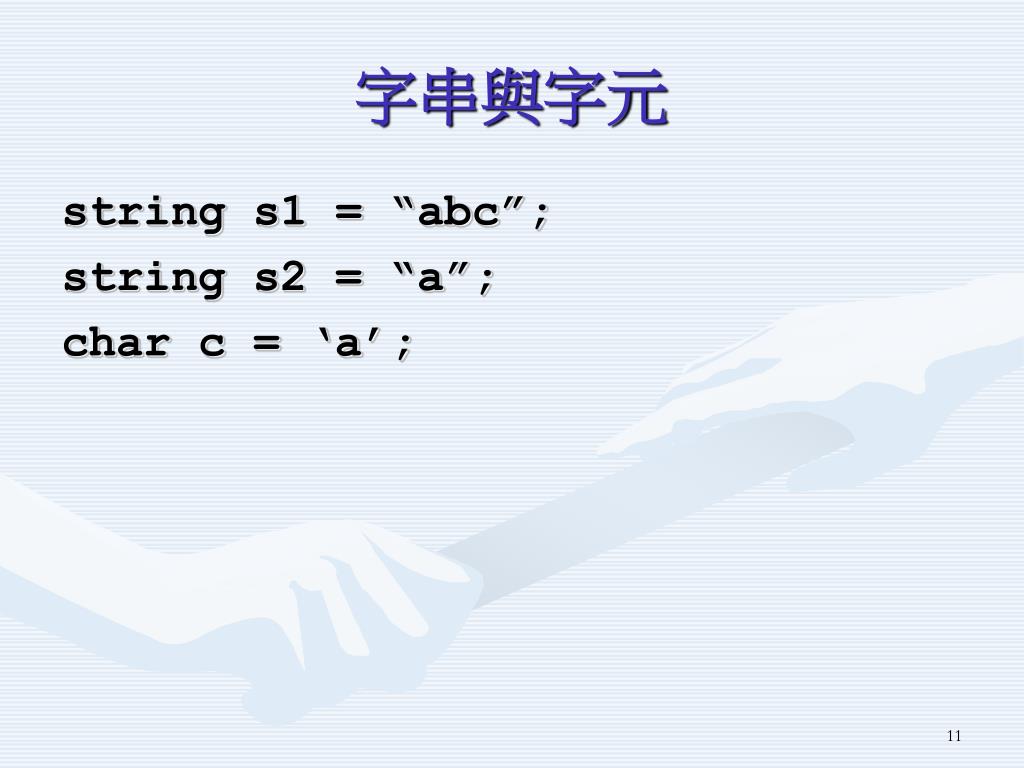 字串與字元

string s1 = “abc”;
string s2 = “a”;
char c = ‘a’;

11